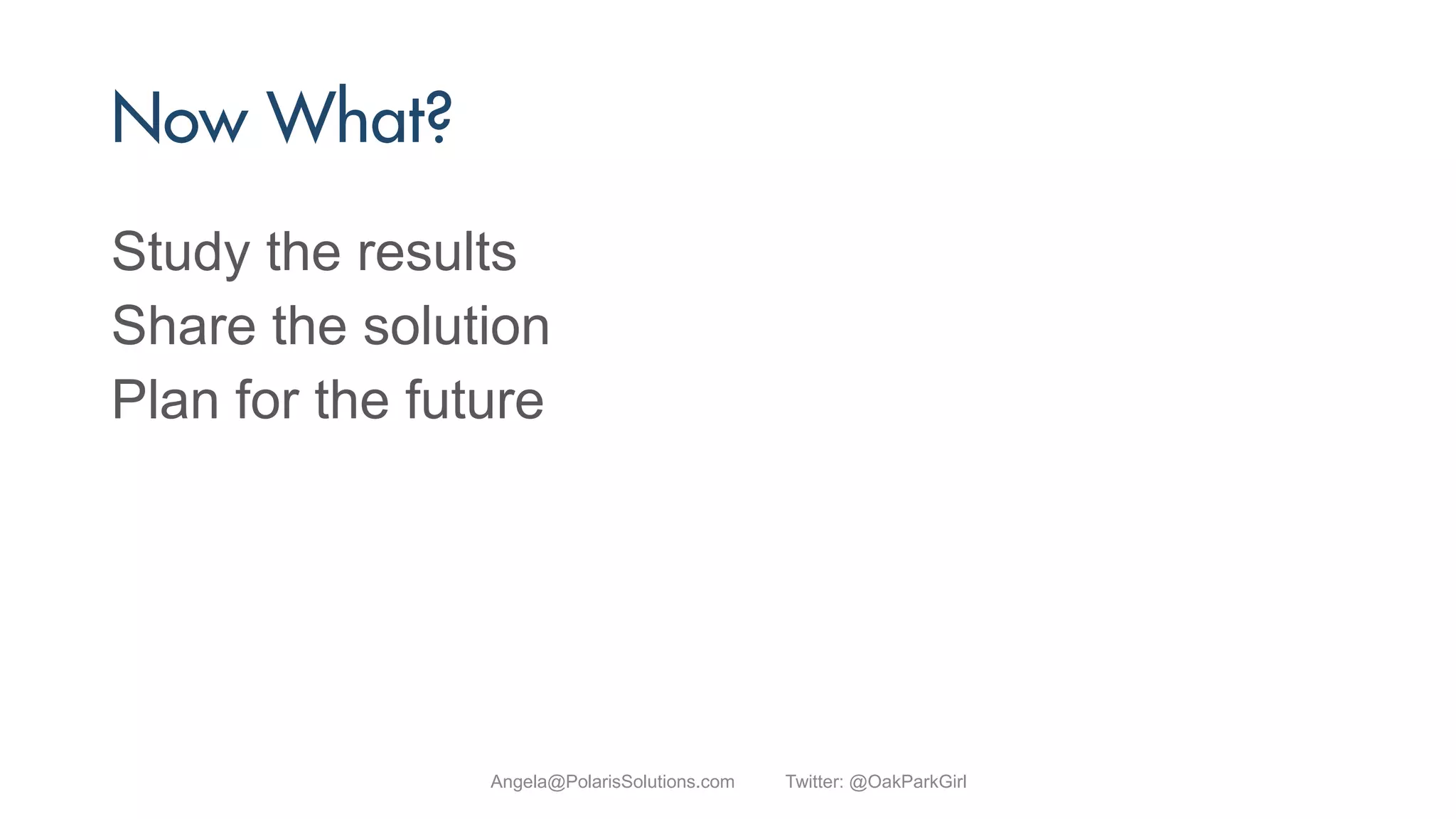 Now What?

Study the results
Share the solution
Plan for the future

Angela@PolarisSolutions.com Twitter: @OakParkGirl